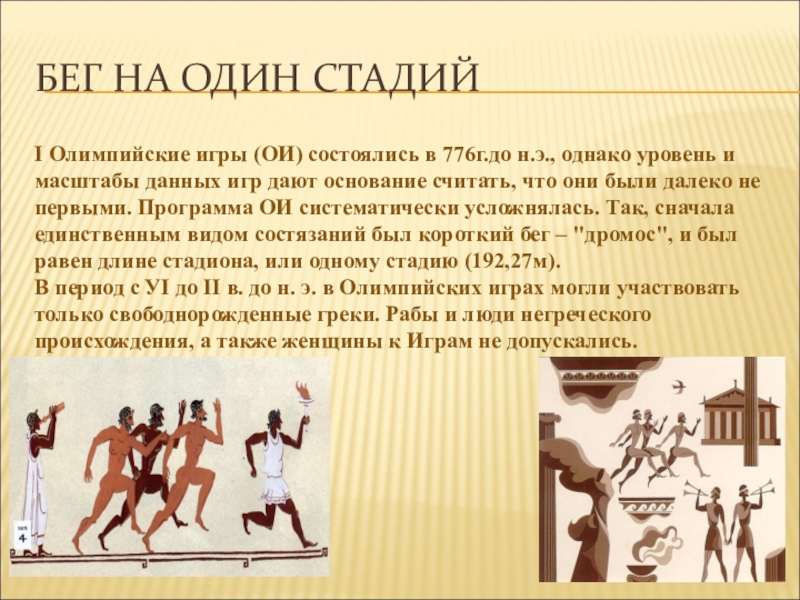 БЕГ НА ОДИН СТАДИЙ

I Олимпийские игры (ОИ) состоялись в 776г.до н.э., однако уровень и масштабы данных игр дают основание считать, что они были далеко не первыми. Программа ОИ систематически усложнялась. Так, сначала единственным видом состязаний был короткий бег – "дромос", и был равен длине стадиона, или одному стадию (192,27м).
В период с УI до II в. до н. э. в Олимпийских играх могли участвовать только свободнорожденные греки. Рабы и люди негреческого происхождения, а также женщины к Играм не допускались.

4